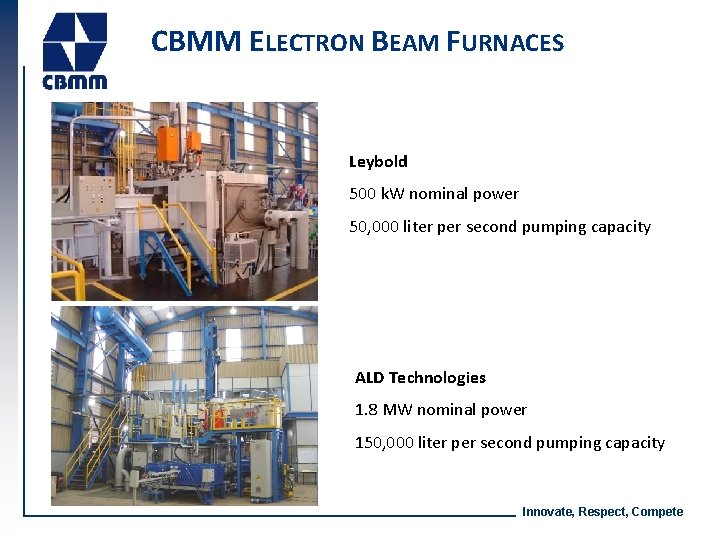 CBMM

CBMM ELECTRON BEAM FURNACES

Leybold

500 kW nominal power

50,000 liter per second pumping capacity

ALD Technologies

1.8 MW nominal power

150,000 liter per second pumping capacity

Innovate, Respect, Compete